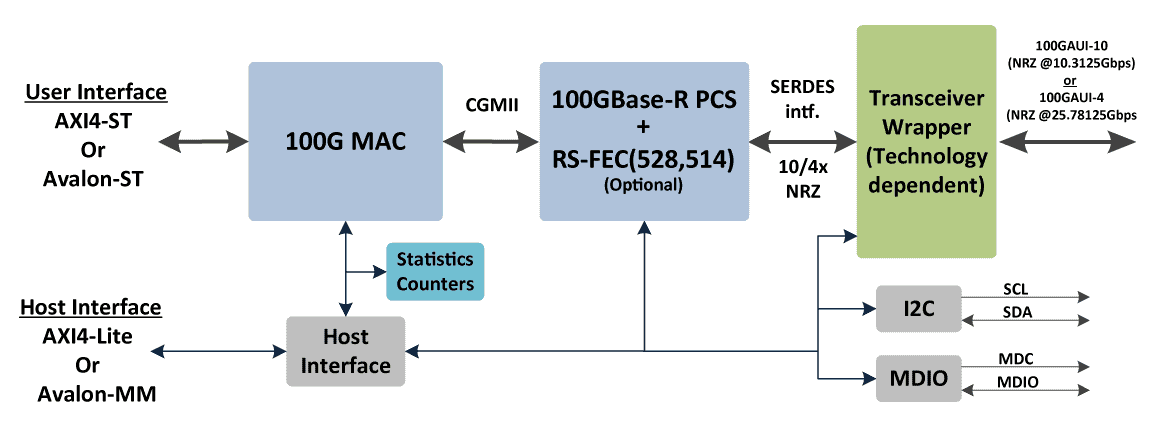 User Interface
AXI4-ST
Or
Avalon-ST

100G MAC

CGMII

100GBase-R PCS
+
RS-FEC(528,514)
(Optional)

SERDES
intf.

10/4x
NRZ

Transceiver
Wrapper
(Technology
dependent)

100GAUI-10
(NRZ @10.3125Gbps)
or
100GAUI-4
(NRZ @25.78125Gbps

Statistics
Counters

Host Interface
AXI4-Lite
Or
Avalon-MM

Host
Interface

I2C

SCL

SDA

MDIO

MDC

MDIO